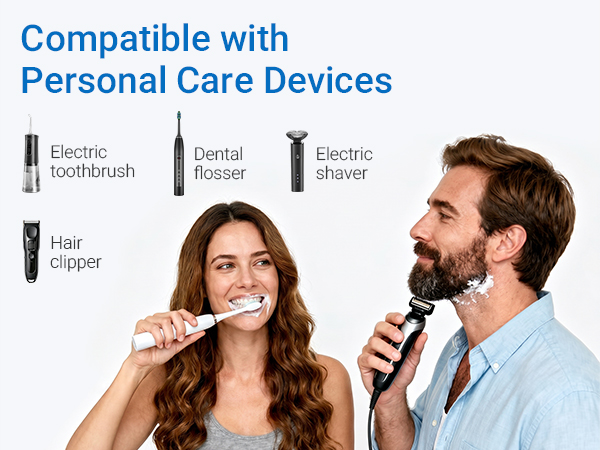 Compatible with Personal Care Devices

Electric toothbrush

Dental flosser

Electric shaver

Hair clipper